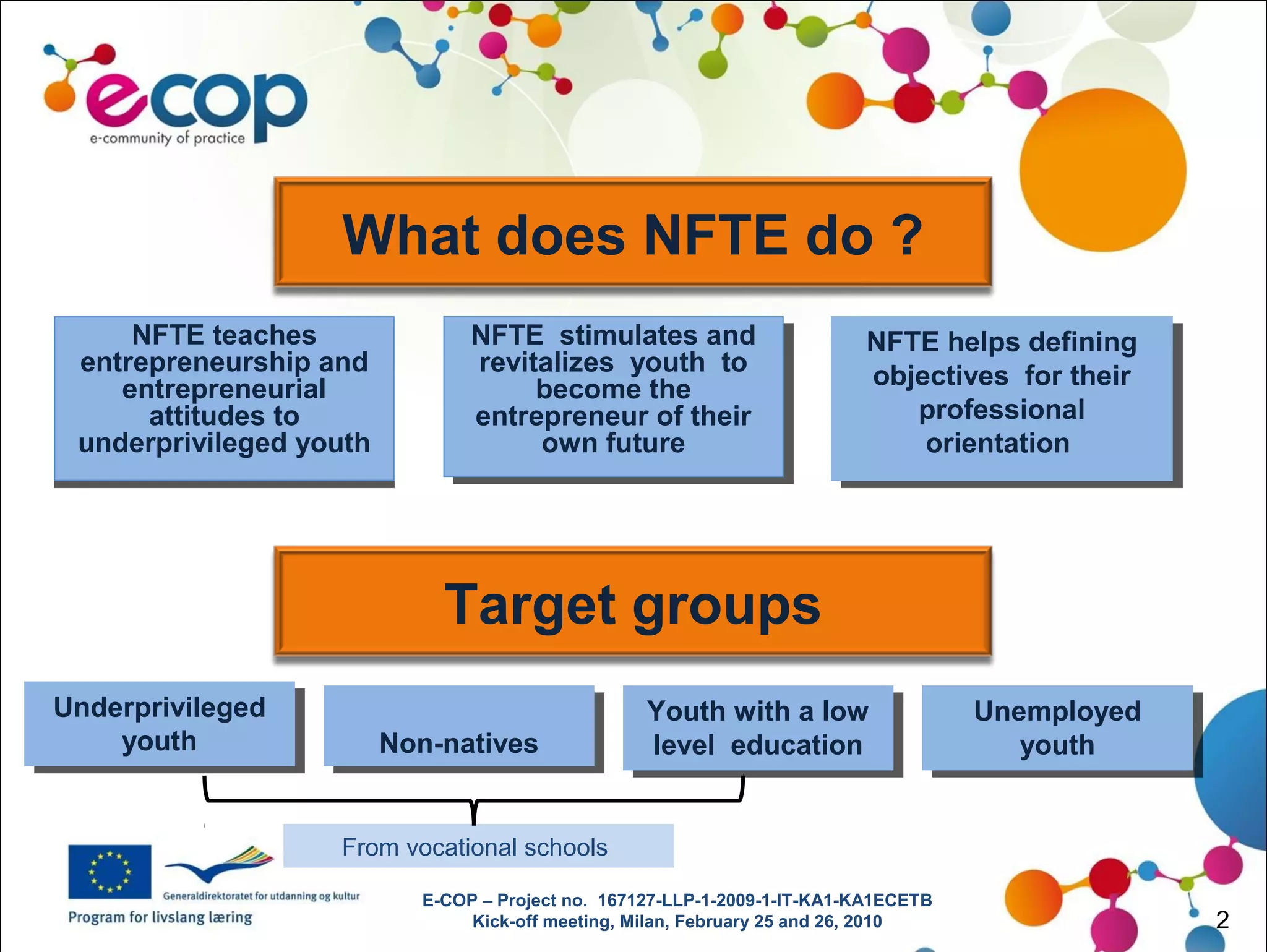 ecop
e-community of practice

What does NFTE do ?

NFTE teaches entrepreneurship and entrepreneurial attitudes to underprivileged youth

NFTE stimulates and revitalizes youth to become the entrepreneur of their own future

NFTE helps defining objectives for their professional orientation

Target groups

Underprivileged youth

Non-natives

Youth with a low level education

Unemployed youth

From vocational schools

Generaldirektoratet for utdanning og kultur
Program for livslang læring

E-COP – Project no. 167127-LLP-1-2009-1-IT-KA1-KA1ECETB
Kick-off meeting, Milan, February 25 and 26, 2010

2